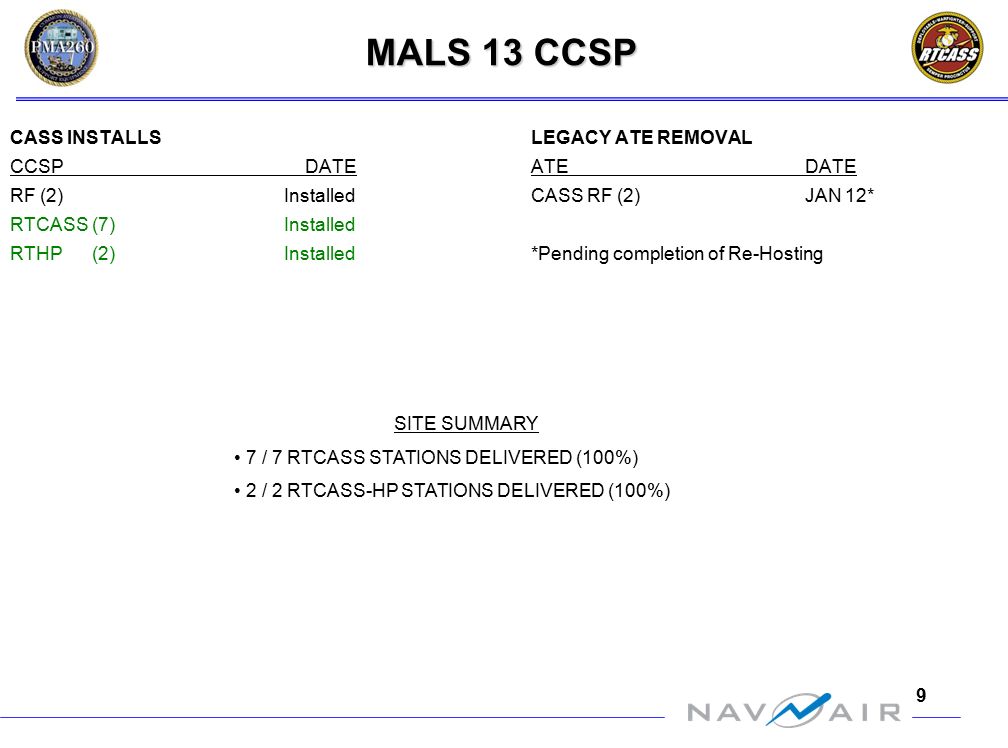 PMA260

MALS 13 CCSP

RTCASS

CASS INSTALLS

| CCSP | DATE |
|---|---|
| RF (2) | Installed |
| RTCASS (7) | Installed |
| RTHP (2) | Installed |

LEGACY ATE REMOVAL

| ATE | DATE |
|---|---|
| CASS RF (2) | JAN 12* |

*Pending completion of Re-Hosting

SITE SUMMARY

• 7 / 7 RTCASS STATIONS DELIVERED (100%)

• 2 / 2 RTCASS-HP STATIONS DELIVERED (100%)

9

NAVAIR